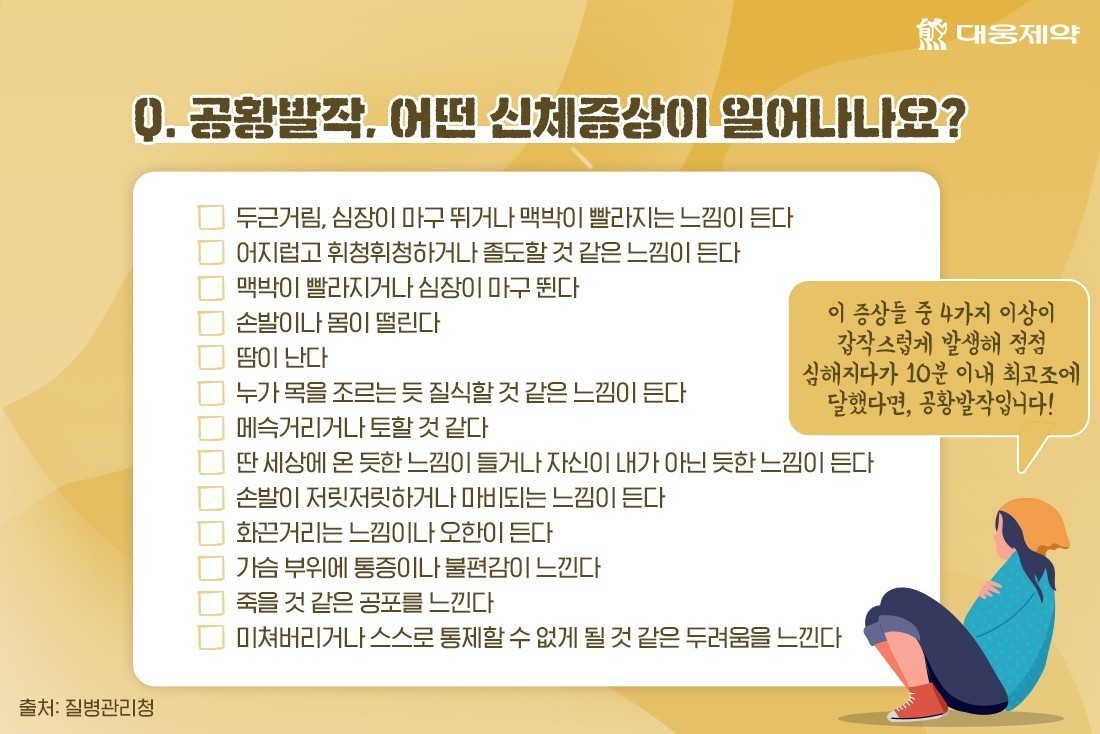 대웅제약

Q. 공황발작, 어떤 신체증상이 일어나나요?

두근거림, 심장이 마구 뛰거나 맥박이 빨라지는 느낌이 든다
어지럽고 휘청휘청하거나 졸도할 것 같은 느낌이 든다
맥박이 빨라지거나 심장이 마구 뛴다
손발이나 몸이 떨린다
땀이 난다
누가 목을 조르는 듯 질식할 것 같은 느낌이 든다
메슥거리거나 토할 것 같다
딴 세상에 온 듯한 느낌이 들거나 자신이 내가 아닌 듯한 느낌이 든다
손발이 저릿저릿하거나 마비되는 느낌이 든다
화끈거리는 느낌이나 오한이 든다
가슴 부위에 통증이나 불편감이 느낀다
죽을 것 같은 공포를 느낀다
미쳐버리거나 스스로 통제할 수 없게 될 것 같은 두려움을 느낀다

이 증상들 중 4가지 이상이 갑작스럽게 발생해 점점 심해지다가 10분 이내 최고조에 달했다면, 공황발작입니다!

출처: 질병관리청